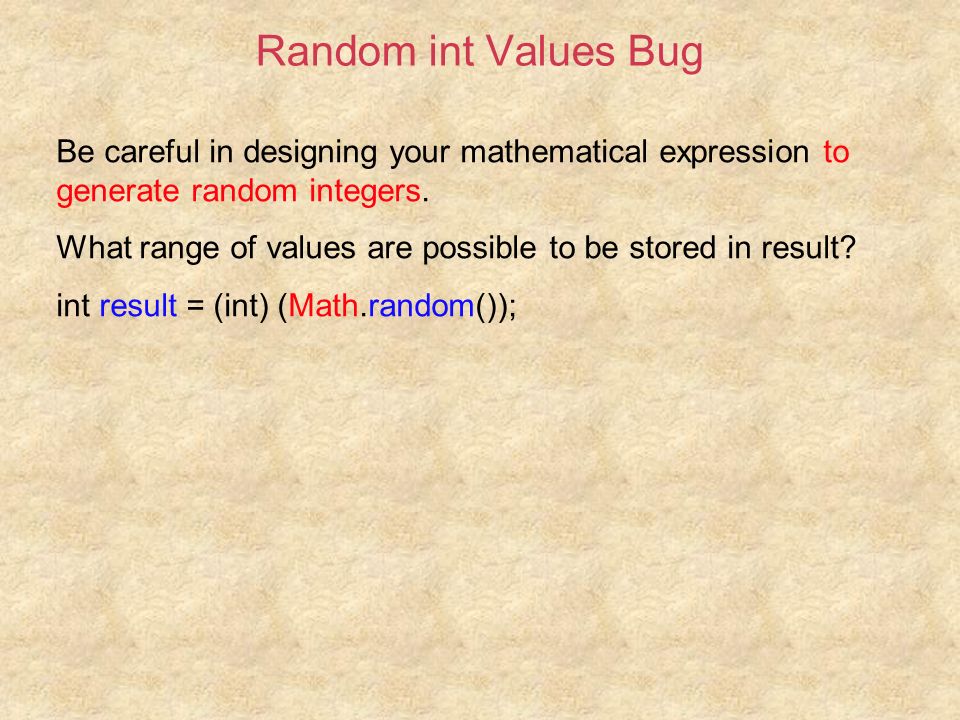 Random int Values Bug

Be careful in designing your mathematical expression to generate random integers.

What range of values are possible to be stored in result?

int result = (int) (Math.random());